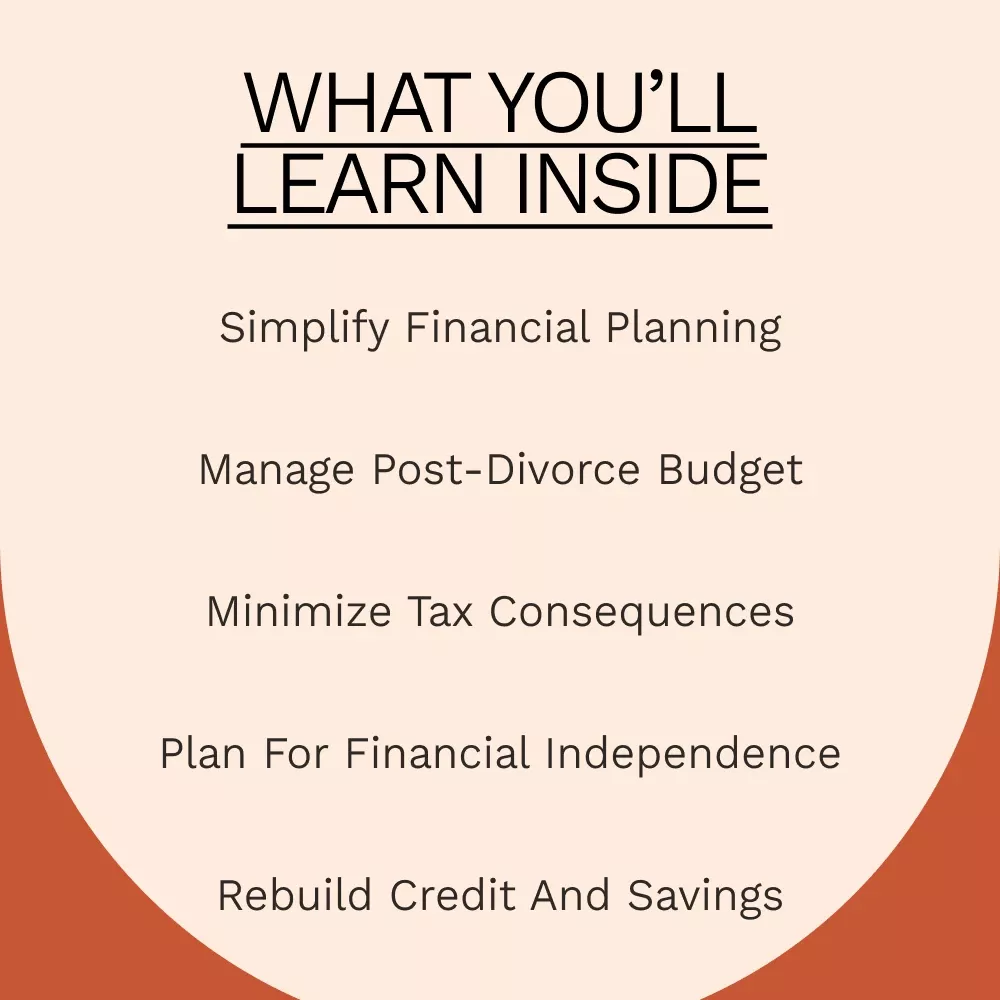 WHAT YOU'LL LEARN INSIDE

Simplify Financial Planning

Manage Post-Divorce Budget

Minimize Tax Consequences

Plan For Financial Independence

Rebuild Credit And Savings